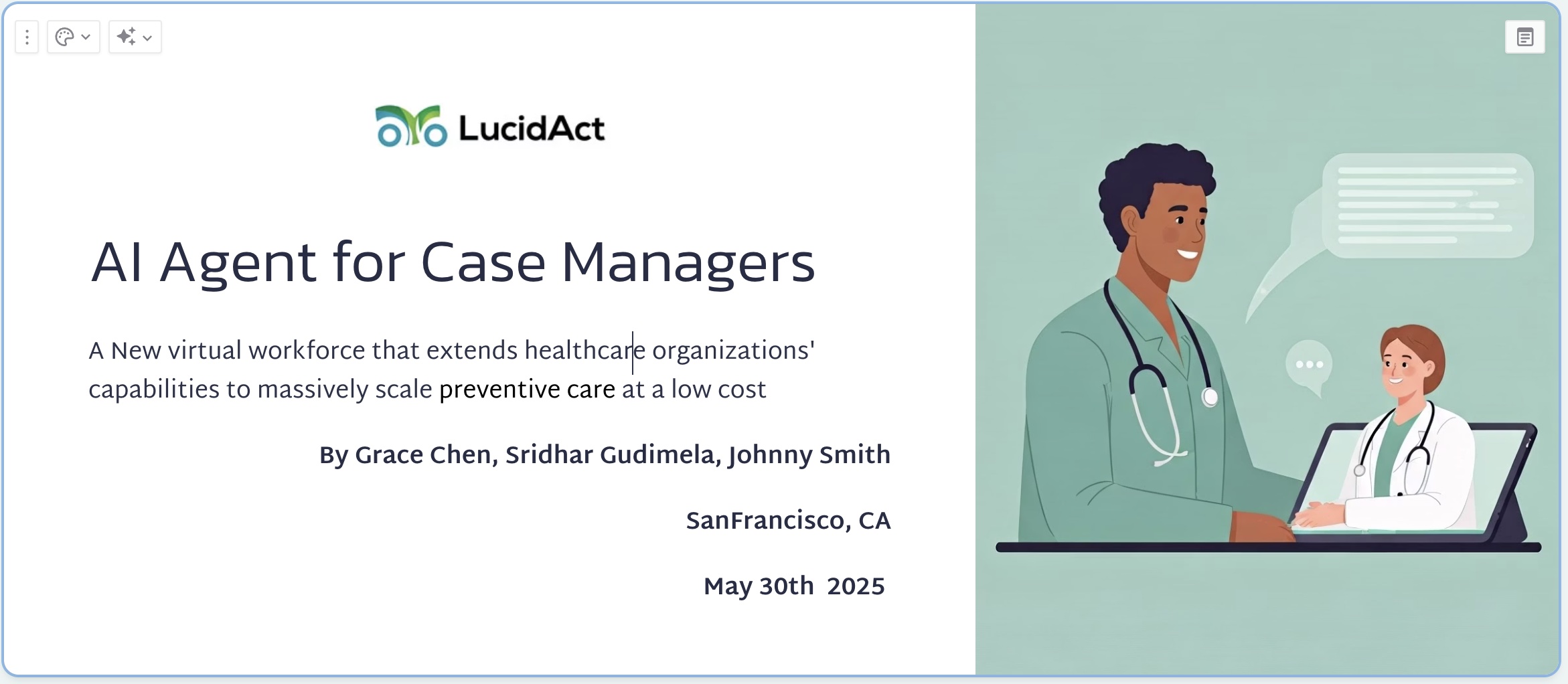 LucidAct

AI Agent for Case Managers

A New virtual workforce that extends healthcare organizations' capabilities to massively scale preventive care at a low cost

By Grace Chen, Sridhar Gudimela, Johnny Smith

SanFrancisco, CA

May 30th 2025